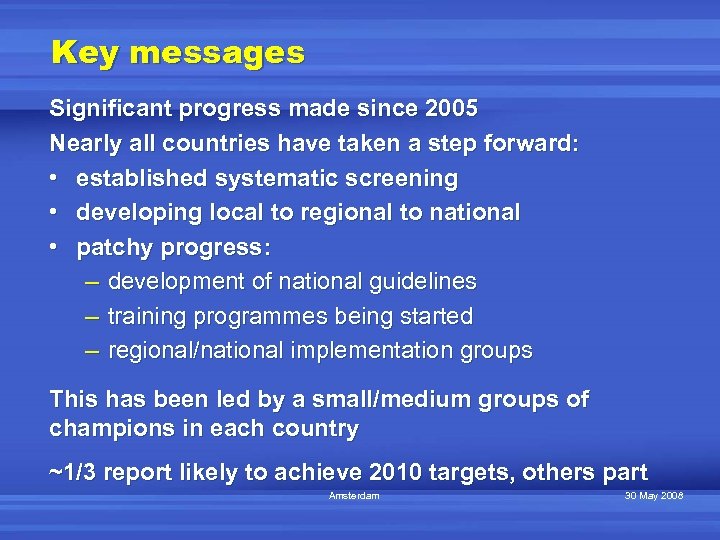 Key messages

Significant progress made since 2005

Nearly all countries have taken a step forward:

• established systematic screening
• developing local to regional to national
• patchy progress:
  – development of national guidelines
  – training programmes being started
  – regional/national implementation groups

This has been led by a small/medium groups of champions in each country

~1/3 report likely to achieve 2010 targets, others part

Amsterdam

30 May 2008